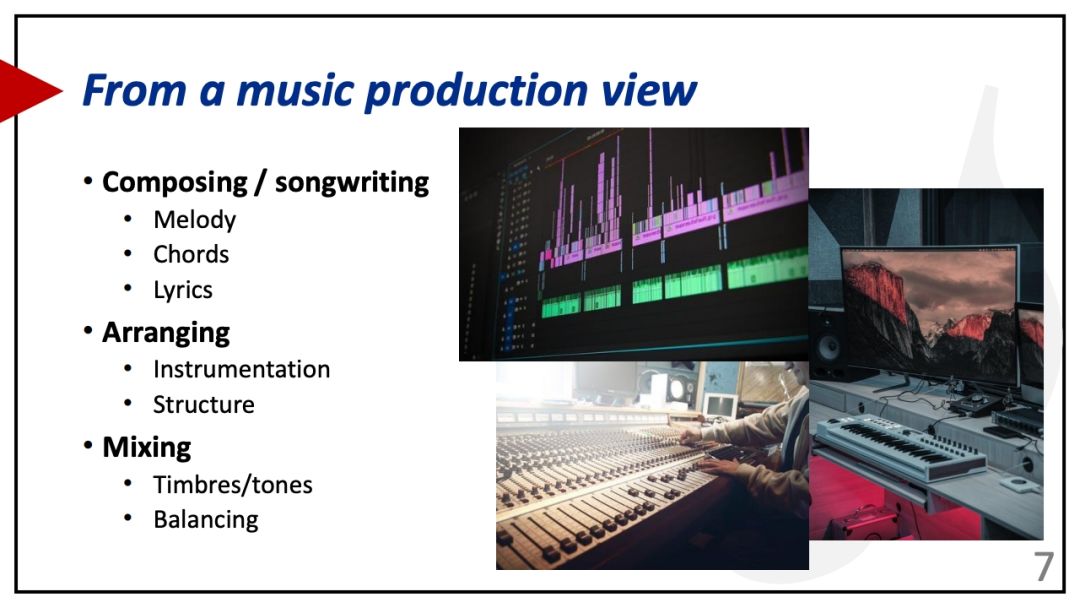 From a music production view

• Composing / songwriting
  • Melody
  • Chords
  • Lyrics
• Arranging
  • Instrumentation
  • Structure
• Mixing
  • Timbres/tones
  • Balancing

7